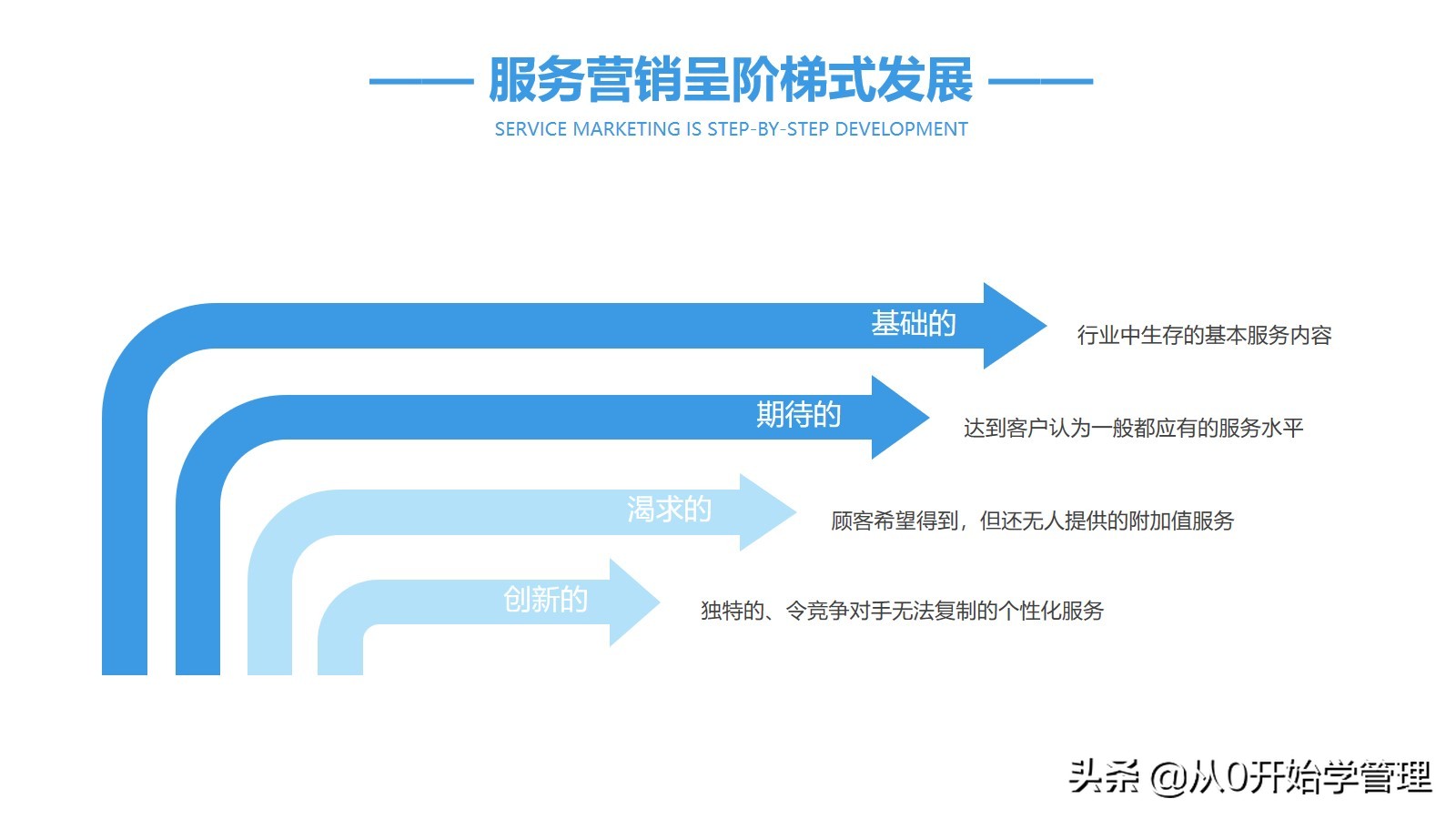 服务营销呈阶梯式发展
SERVICE MARKETING IS STEP-BY-STEP DEVELOPMENT

基础的
行业中生存的基本服务内容

期待的
达到客户认为一般都应有的服务水平

渴求的
顾客希望得到，但还无人提供的附加值服务

创新的
独特的、令竞争对手无法复制的个性化服务

头条 @从0开始学管理